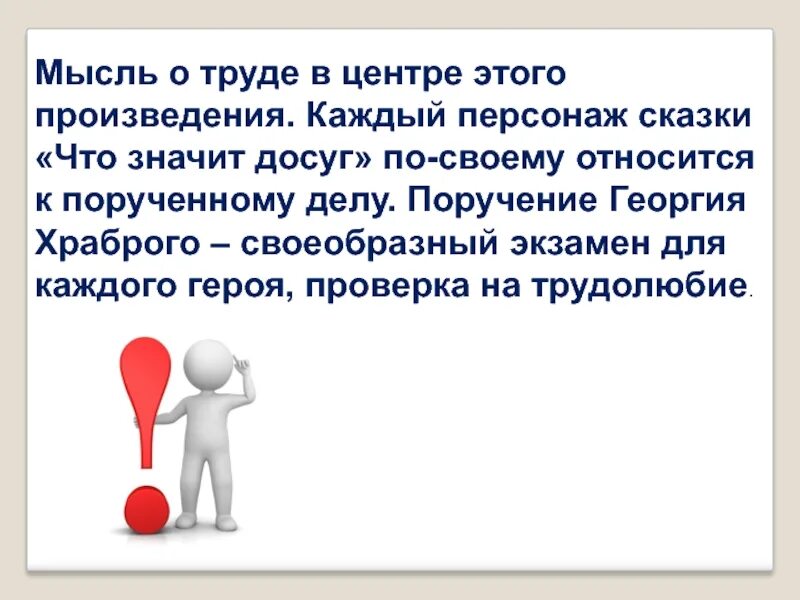 Мысль о труде в центре этого произведения. Каждый персонаж сказки «Что значит досуг» по-своему относится к порученному делу. Поручение Георгия Храброго – своеобразный экзамен для каждого героя, проверка на трудолюбие.